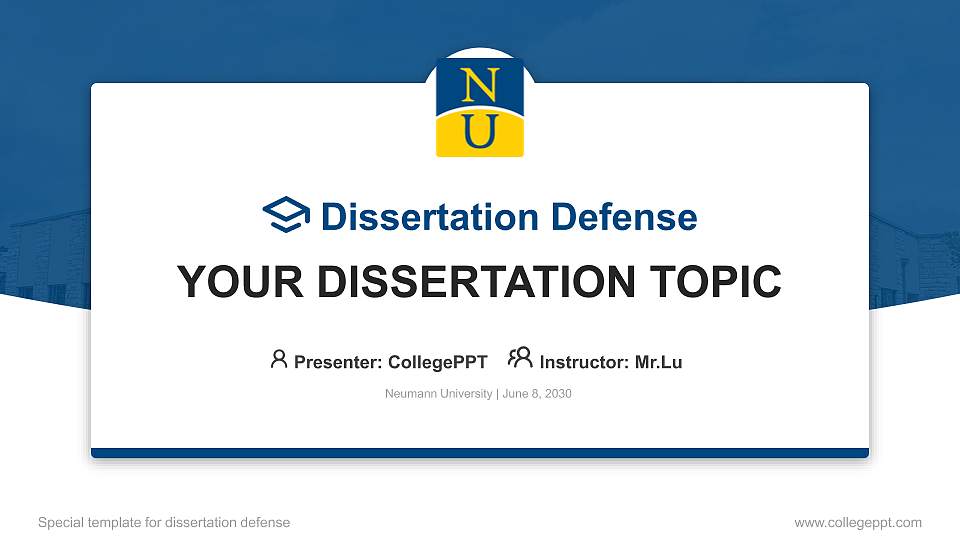 N
U

Dissertation Defense

YOUR DISSERTATION TOPIC

Presenter: CollegePPT Instructor: Mr.Lu

Neumann University | June 8, 2030

Special template for dissertation defense

www.collegeppt.com